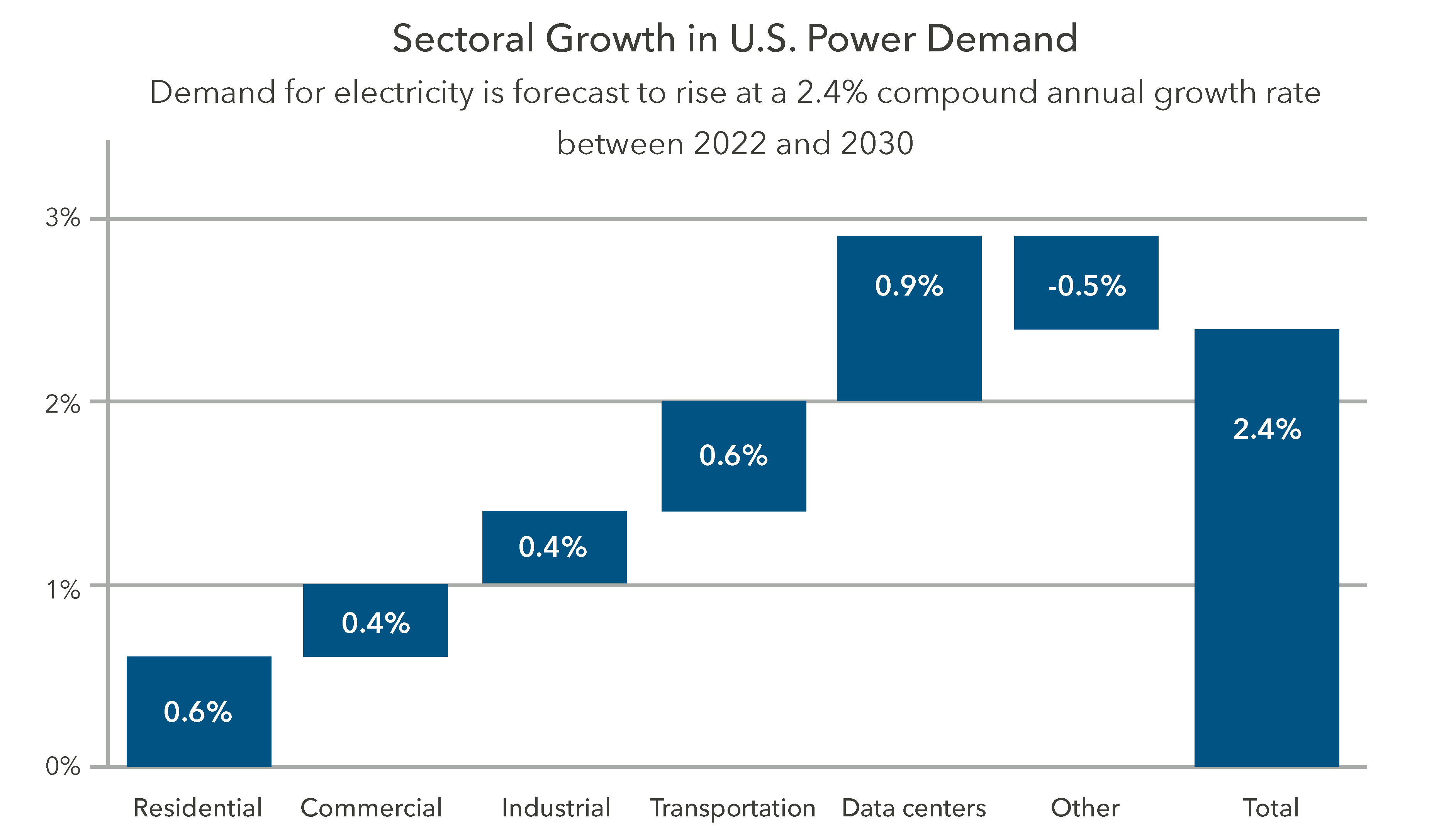 Sectoral Growth in U.S. Power Demand

Demand for electricity is forecast to rise at a 2.4% compound annual growth rate between 2022 and 2030

3%
2%
1%
0%

0.6%
0.4%
0.4%
0.6%
0.9%
-0.5%
2.4%

Residential
Commercial
Industrial
Transportation
Data centers
Other
Total